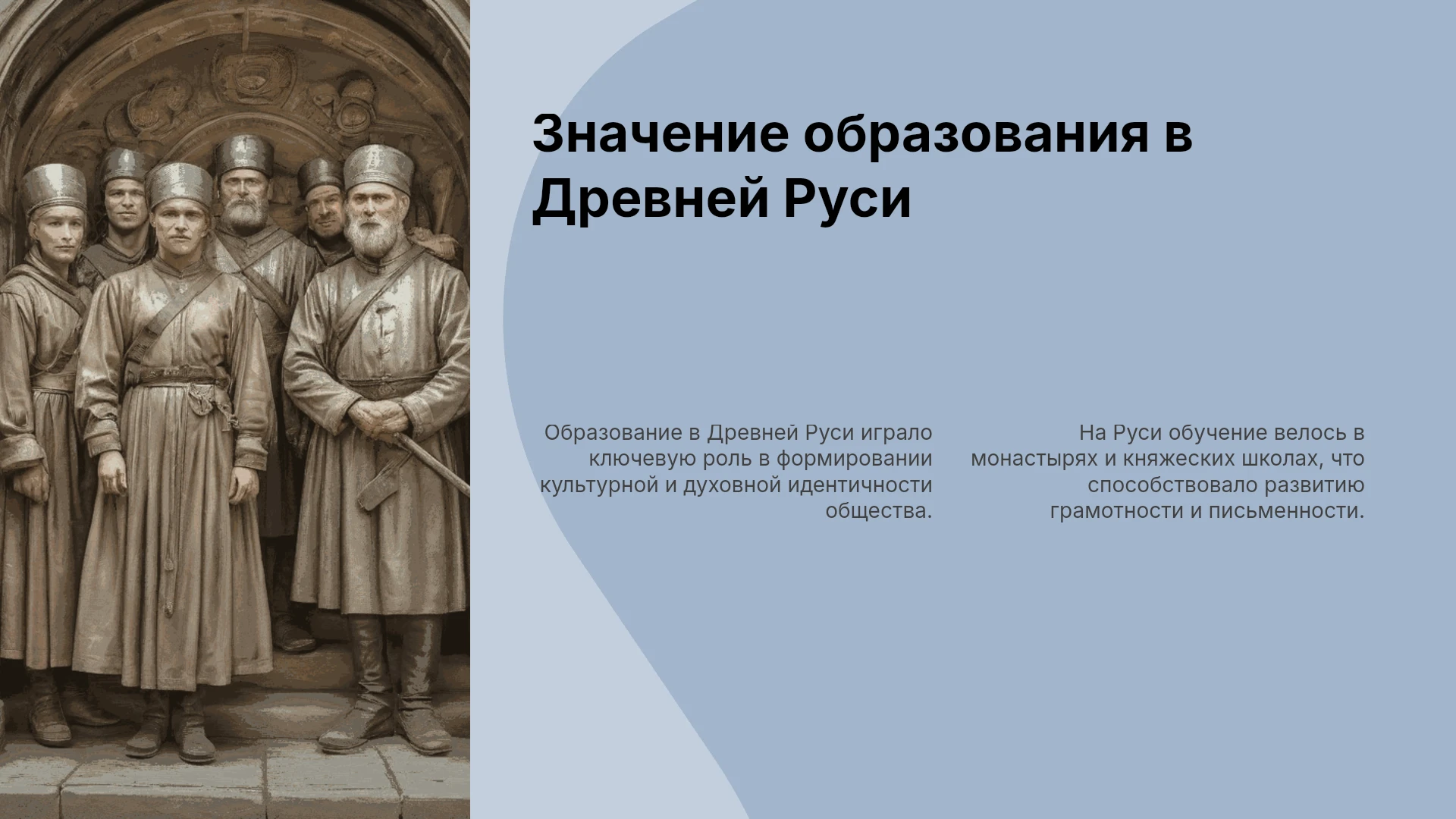 Значение образования в Древней Руси

Образование в Древней Руси играло ключевую роль в формировании культурной и духовной идентичности общества.

На Руси обучение велось в монастырях и княжеских школах, что способствовало развитию грамотности и письменности.